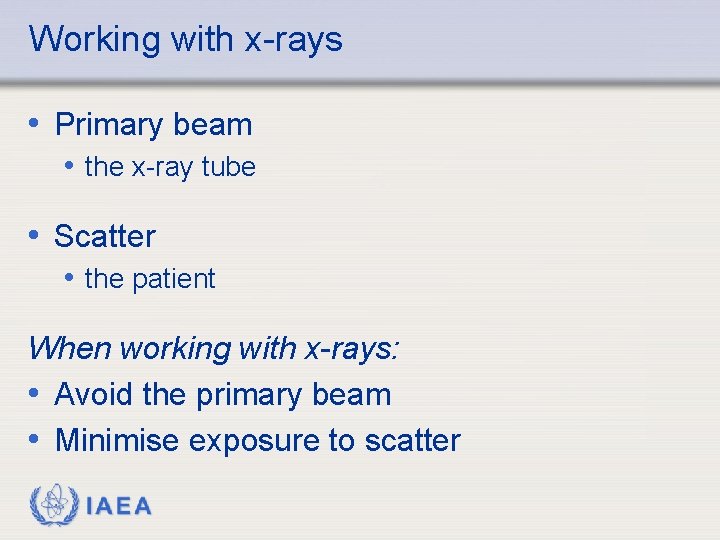 Working with x-rays

• Primary beam
  • the x-ray tube

• Scatter
  • the patient

When working with x-rays:
• Avoid the primary beam
• Minimise exposure to scatter

IAEA